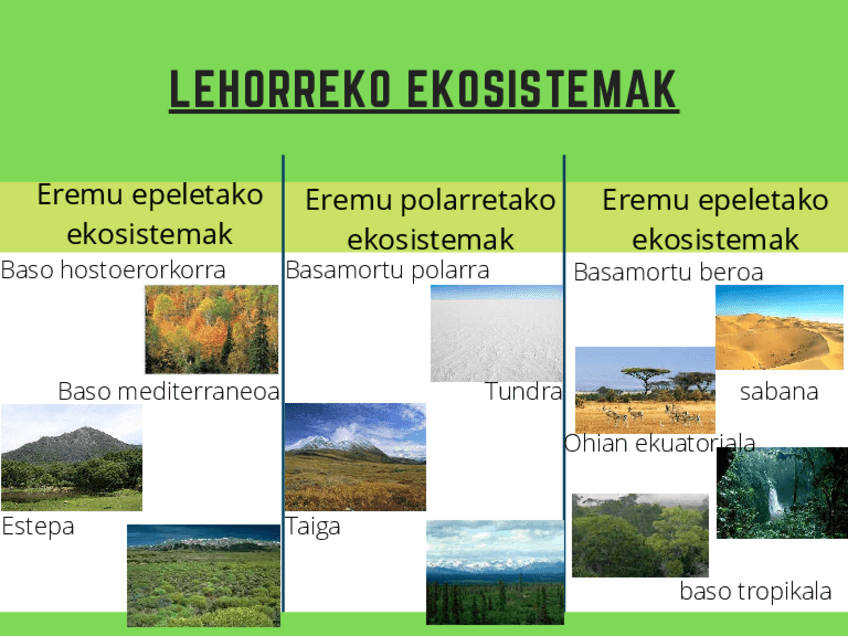 LEHORREKO EKOSISTEMAK

Eremu epeletako ekosistemak

Baso hostoerorkorra

Baso mediterraneoa

Estepa

Eremu polarretako ekosistemak

Basamortu polarra

Tundra

Taiga

Eremu epeletako ekosistemak

Basamortu beroa

sabana

Ohian ekuatoriala

baso tropikala